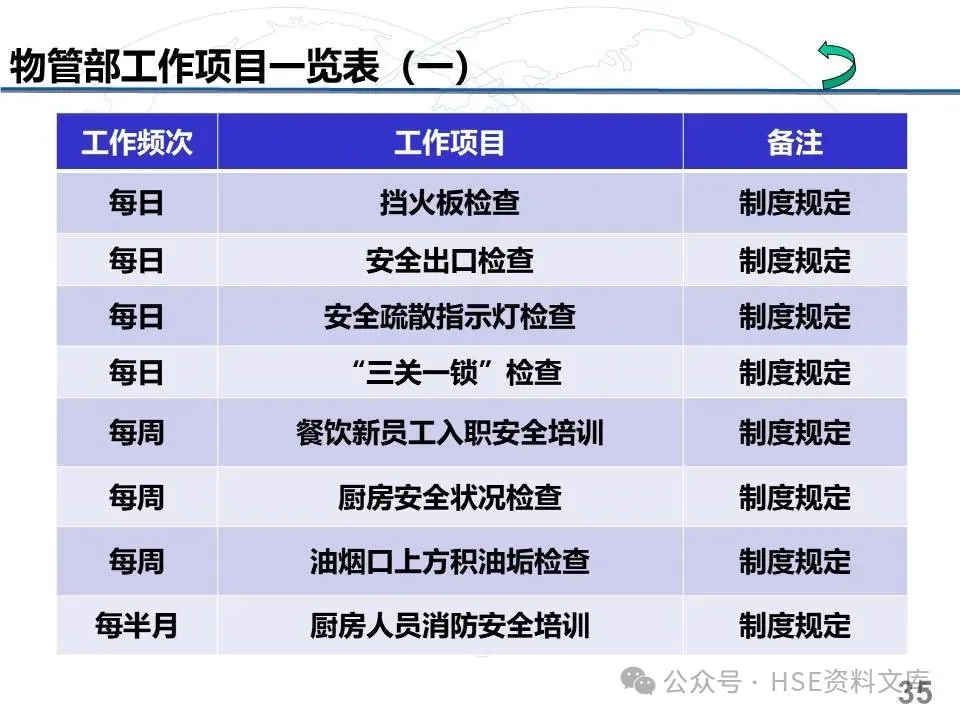 物管部工作项目一览表（一）

| 工作频次 | 工作项目 | 备注 |
|---|---|---|
| 每日 | 挡火板检查 | 制度规定 |
| 每日 | 安全出口检查 | 制度规定 |
| 每日 | 安全疏散指示灯检查 | 制度规定 |
| 每日 | “三关一锁”检查 | 制度规定 |
| 每周 | 餐饮新员工入职安全培训 | 制度规定 |
| 每周 | 厨房安全状况检查 | 制度规定 |
| 每周 | 油烟口上方积油垢检查 | 制度规定 |
| 每半月 | 厨房人员消防安全培训 | 制度规定 |

公众号 · HSE资料文库

35